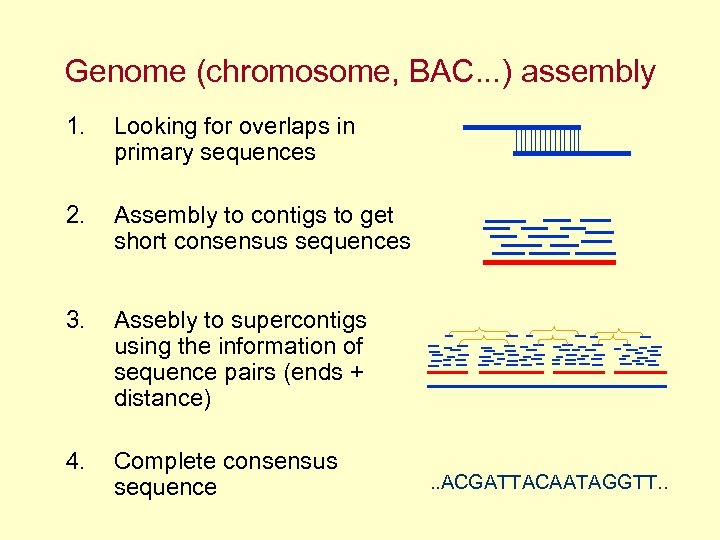 Genome (chromosome, BAC...) assembly

1. Looking for overlaps in primary sequences

2. Assembly to contigs to get short consensus sequences

3. Assebly to supercontigs using the information of sequence pairs (ends + distance)

4. Complete consensus sequence

..ACGATTACAATAGGTT..